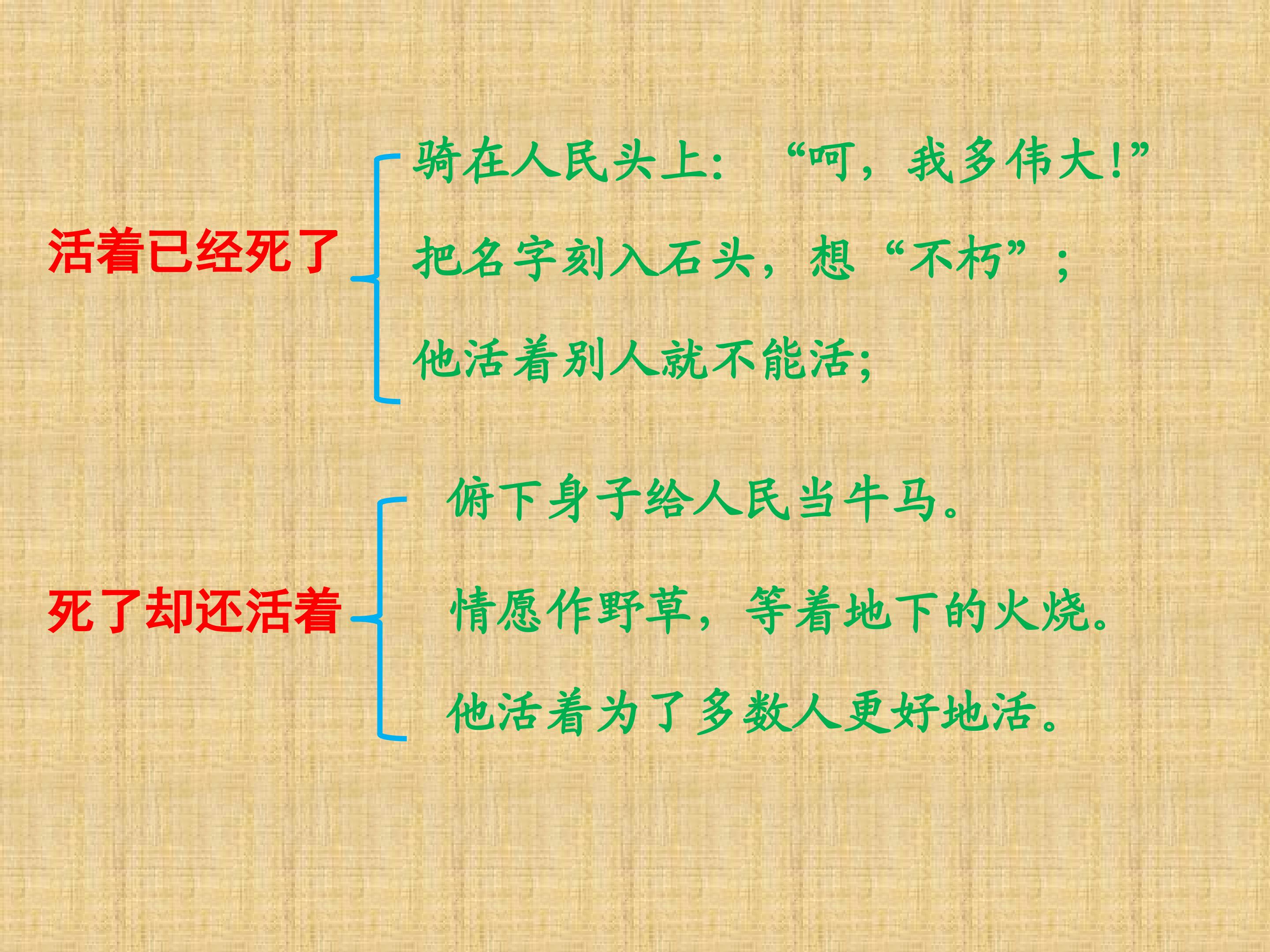 活着已经死了

骑在人民头上：“呵，我多伟大！”

把名字刻入石头，想“不朽”；

他活着别人就不能活；

死了却还活着

俯下身子给人民当牛马。

情愿作野草，等着地下的火烧。

他活着为了多数人更好地活。